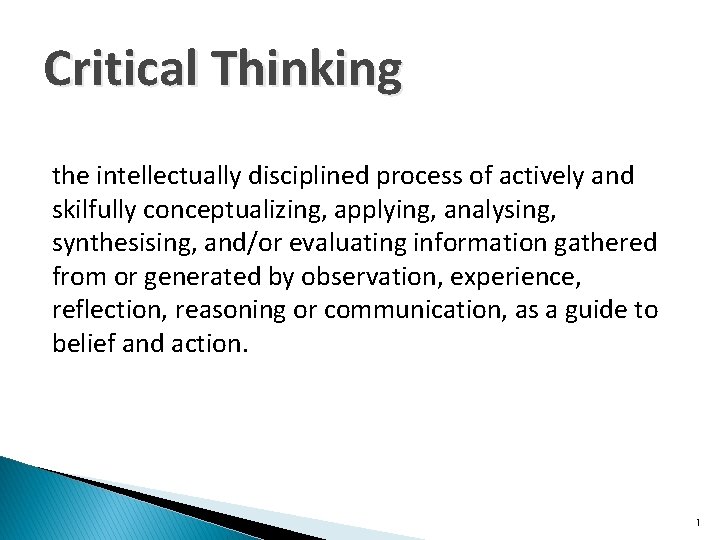 Critical Thinking

the intellectually disciplined process of actively and skilfully conceptualizing, applying, analysing, synthesising, and/or evaluating information gathered from or generated by observation, experience, reflection, reasoning or communication, as a guide to belief and action.

1